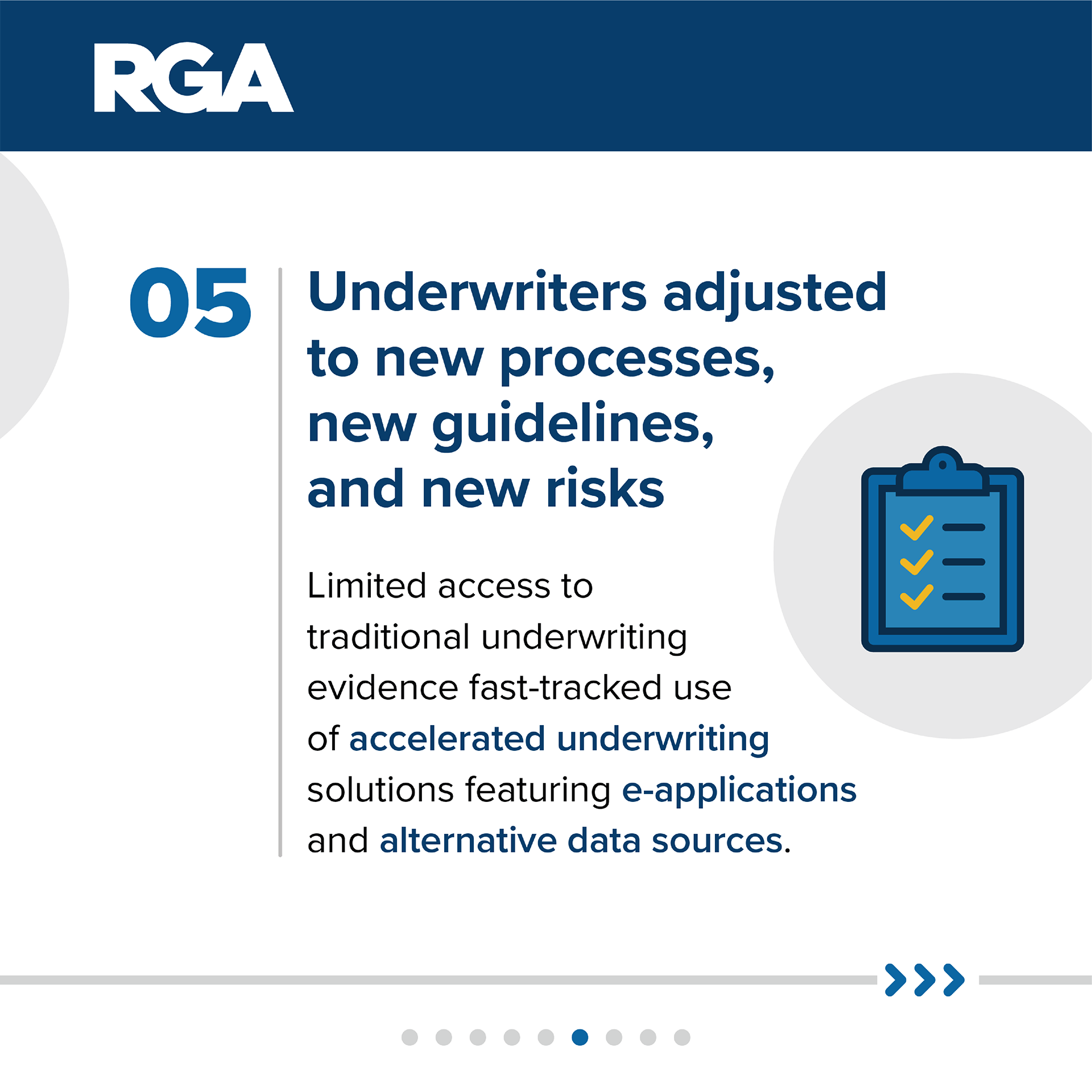 RGA

05

Underwriters adjusted to new processes, new guidelines, and new risks

Limited access to traditional underwriting evidence fast-tracked use of accelerated underwriting solutions featuring e-applications and alternative data sources.